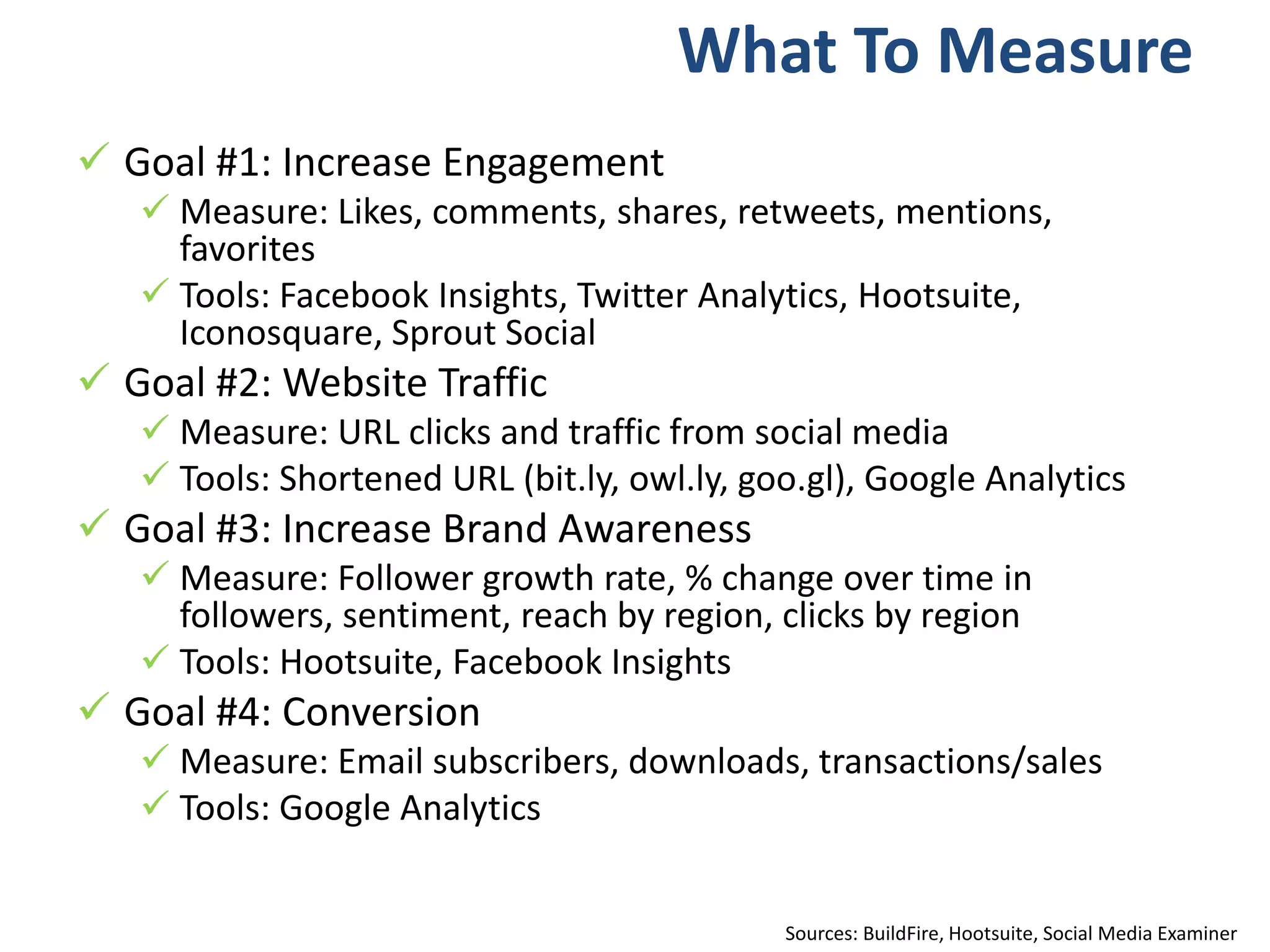 What To Measure

✓ Goal #1: Increase Engagement
✓ Measure: Likes, comments, shares, retweets, mentions, favorites
✓ Tools: Facebook Insights, Twitter Analytics, Hootsuite, Iconosquare, Sprout Social
✓ Goal #2: Website Traffic
✓ Measure: URL clicks and traffic from social media
✓ Tools: Shortened URL (bit.ly, owl.ly, goo.gl), Google Analytics
✓ Goal #3: Increase Brand Awareness
✓ Measure: Follower growth rate, % change over time in followers, sentiment, reach by region, clicks by region
✓ Tools: Hootsuite, Facebook Insights
✓ Goal #4: Conversion
✓ Measure: Email subscribers, downloads, transactions/sales
✓ Tools: Google Analytics

Sources: BuildFire, Hootsuite, Social Media Examiner